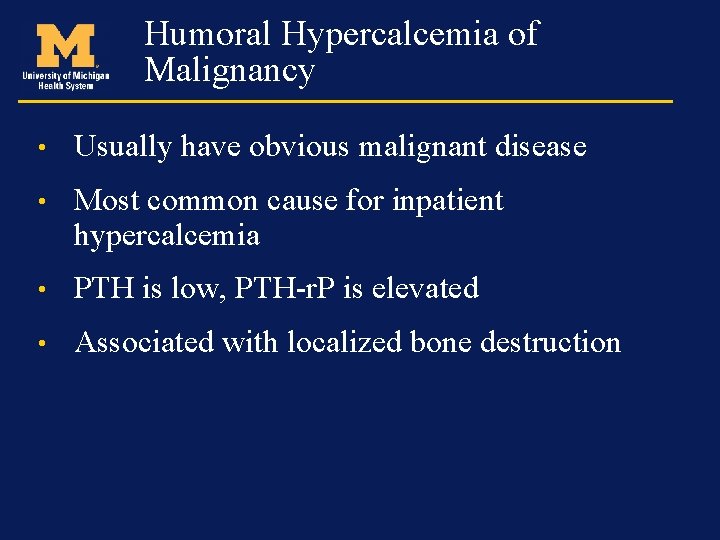 M
University of Michigan Health System

Humoral Hypercalcemia of Malignancy

• Usually have obvious malignant disease

• Most common cause for inpatient hypercalcemia

• PTH is low, PTH-rP is elevated

• Associated with localized bone destruction